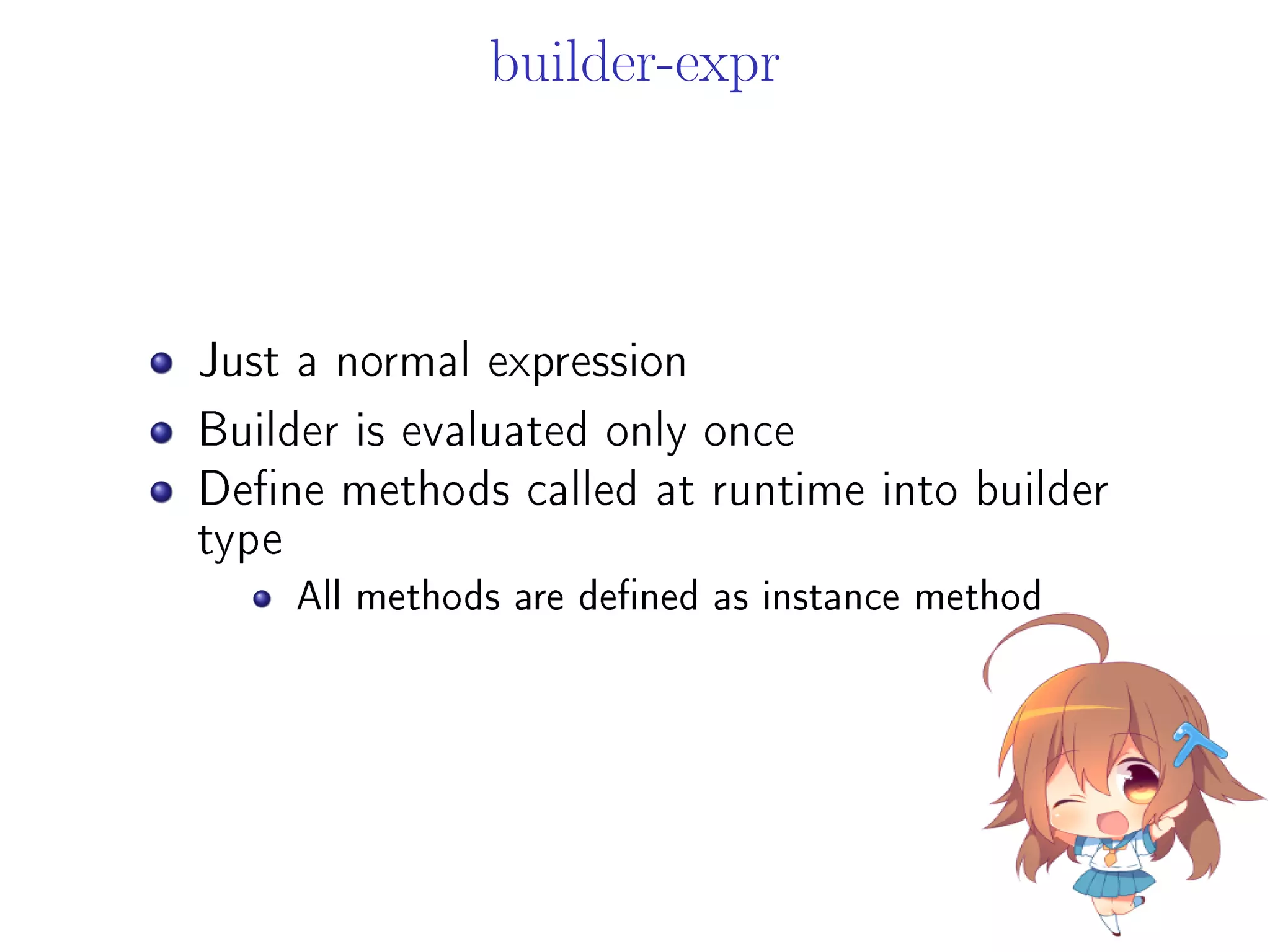 builder-expr

- Just a normal expression
- Builder is evaluated only once
- Define methods called at runtime into builder type
  - All methods are defined as instance method